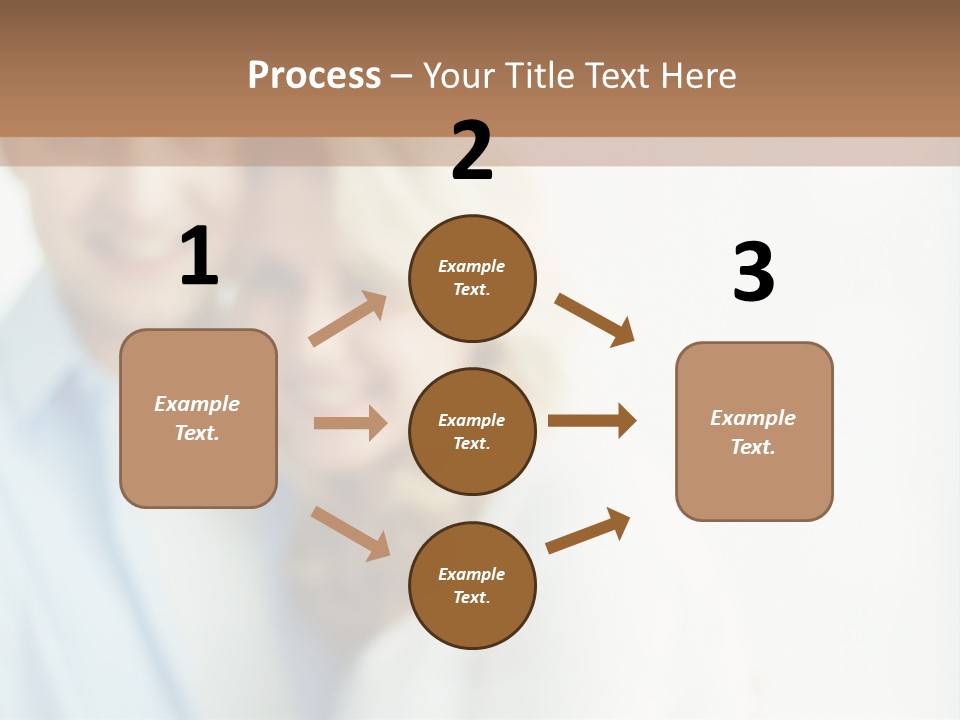 Process – Your Title Text Here

1

Example Text.

2

Example Text.

Example Text.

Example Text.

3

Example Text.